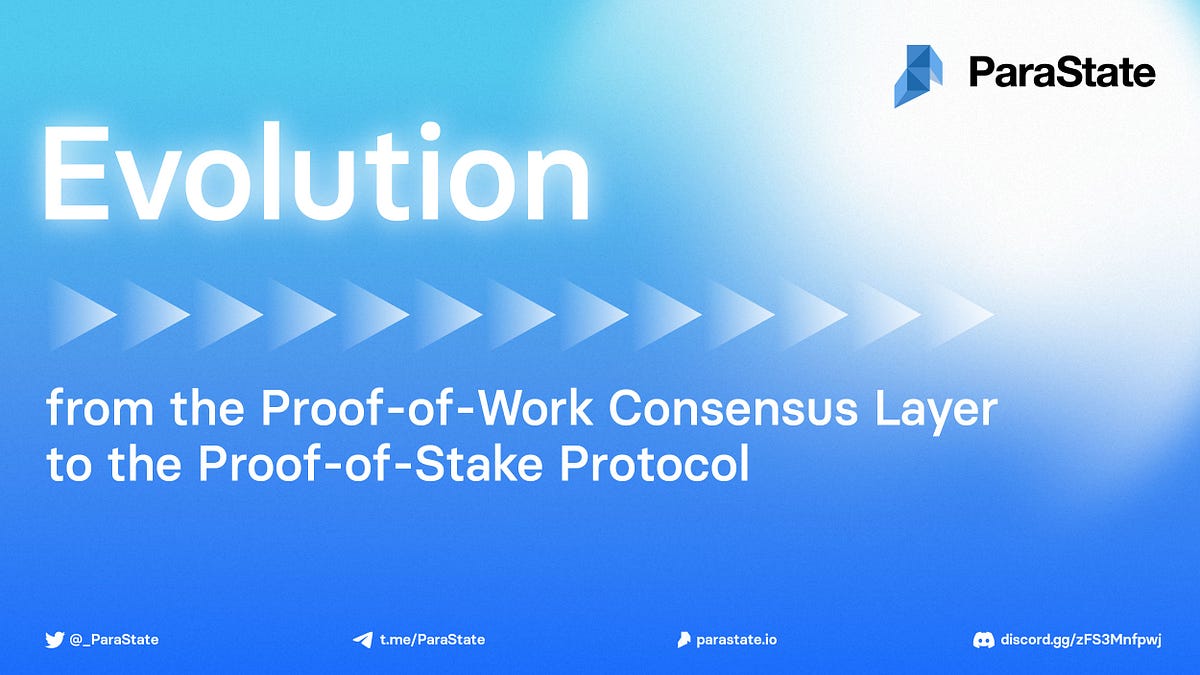 ParaState

Evolution

from the Proof-of-Work Consensus Layer to the Proof-of-Stake Protocol

@_ParaState t.me/ParaState parastate.io discord.gg/zFS3Mnfpwj